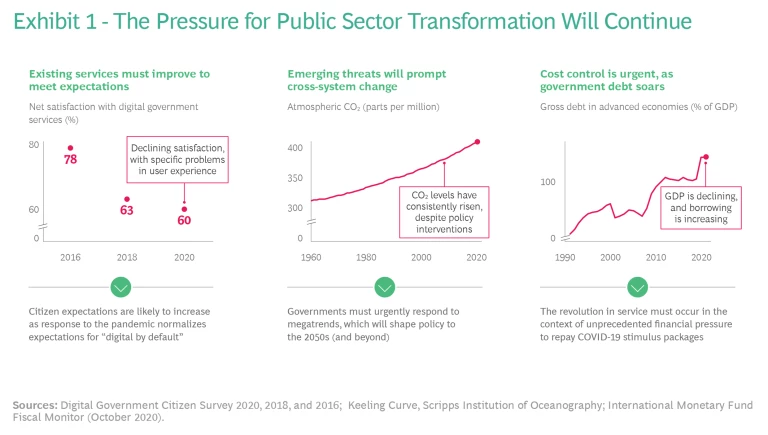 Exhibit 1 - The Pressure for Public Sector Transformation Will Continue

Existing services must improve to meet expectations

Net satisfaction with digital government services (%)

80
60
0

78
63
60

Declining satisfaction, with specific problems in user experience

2016 2018 2020

Citizen expectations are likely to increase as response to the pandemic normalizes expectations for "digital by default"

Emerging threats will prompt cross-system change

Atmospheric $CO_2$ (parts per million)

400
350
300
0

$CO_2$ levels have consistently risen, despite policy interventions

1960 1980 2000 2020

Governments must urgently respond to megatrends, which will shape policy to the 2050s (and beyond)

Cost control is urgent, as government debt soars

Gross debt in advanced economies (% of GDP)

100
0

GDP is declining, and borrowing is increasing

1990 2000 2010 2020

The revolution in service must occur in the context of unprecedented financial pressure to repay COVID-19 stimulus packages

Sources: Digital Government Citizen Survey 2020, 2018, and 2016; Keeling Curve, Scripps Institution of Oceanography; International Monetary Fund Fiscal Monitor (October 2020).